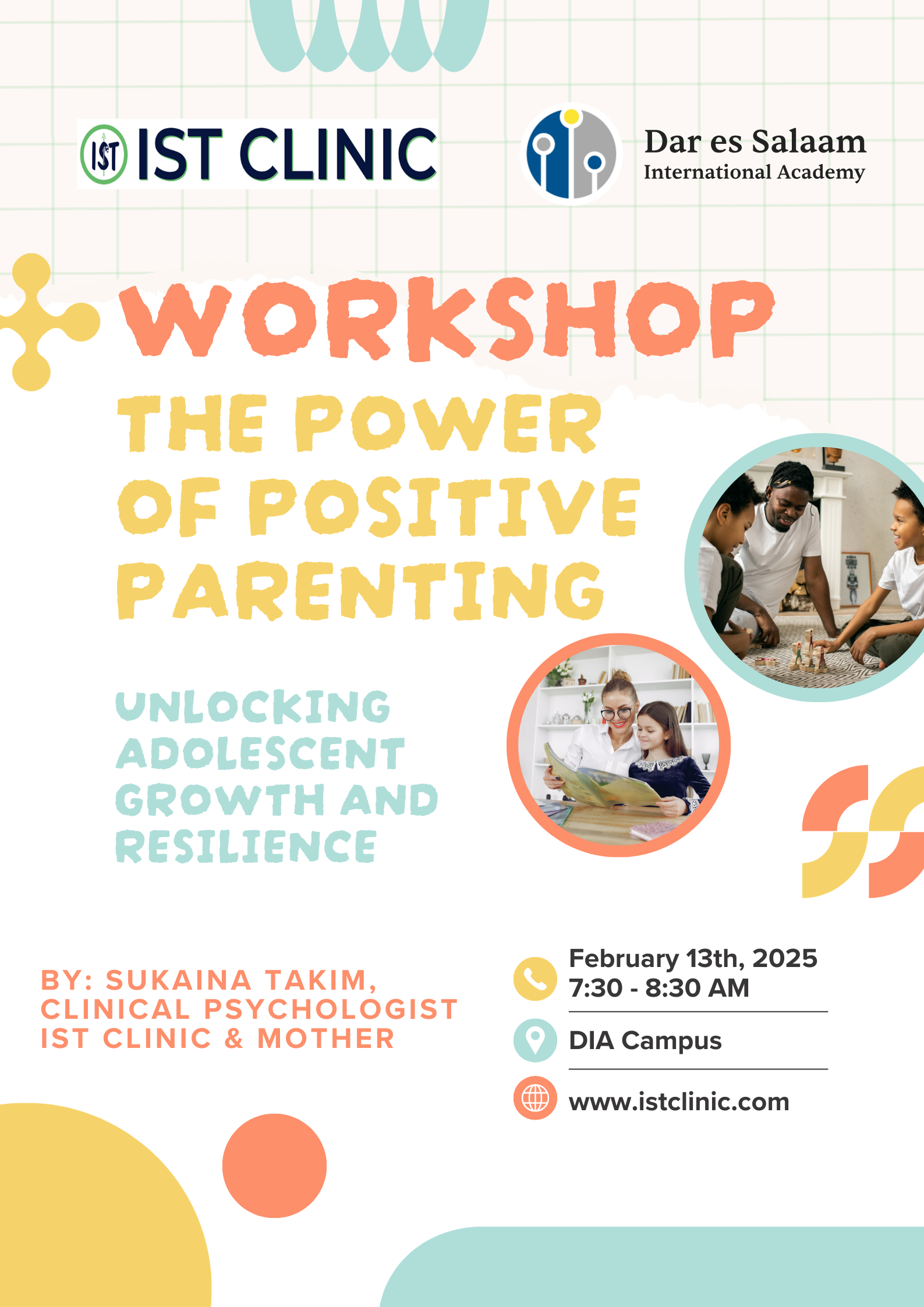 IST IST CLINIC

Dar es Salaam
International Academy

WORKSHOP

THE POWER OF POSITIVE PARENTING

UNLOCKING ADOLESCENT GROWTH AND RESILIENCE

BY: SUKAINA TAKIM, CLINICAL PSYCHOLOGIST IST CLINIC & MOTHER

February 13th, 2025
7:30 - 8:30 AM

DIA Campus

www.istclinic.com